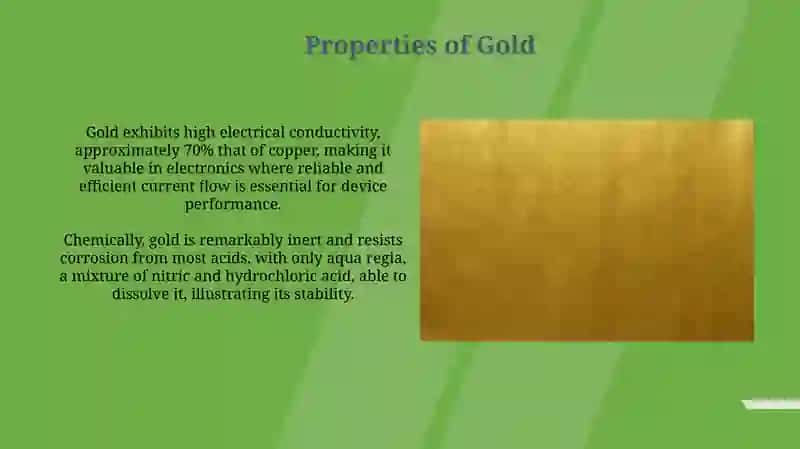 Properties of Gold

Gold exhibits high electrical conductivity, approximately 70% that of copper, making it valuable in electronics where reliable and efficient current flow is essential for device performance.

Chemically, gold is remarkably inert and resists corrosion from most acids, with only aqua regia, a mixture of nitric and hydrochloric acid, able to dissolve it, illustrating its stability.